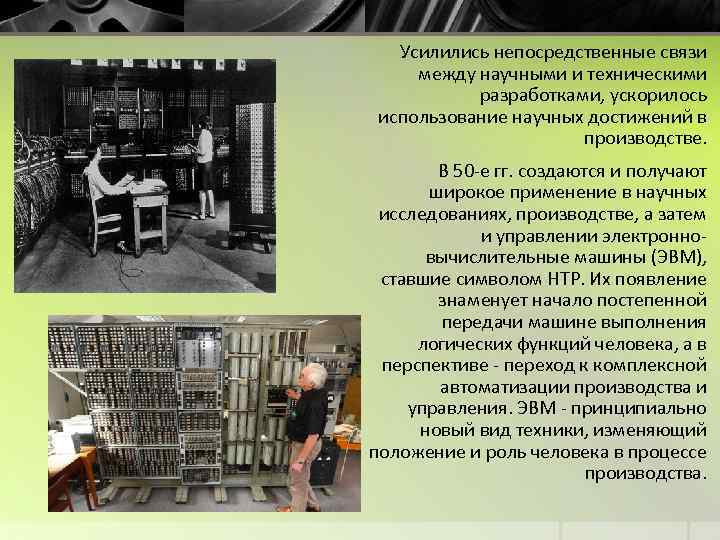 Усилились непосредственные связи между научными и техническими разработками, ускорилось использование научных достижений в производстве.

В 50-е гг. создаются и получают широкое применение в научных исследованиях, производстве, а затем и управлении электронно-вычислительные машины (ЭВМ), ставшие символом НТР. Их появление знаменует начало постепенной передачи машине выполнения логических функций человека, а в перспективе - переход к комплексной автоматизации производства и управления. ЭВМ - принципиально новый вид техники, изменяющий положение и роль человека в процессе производства.